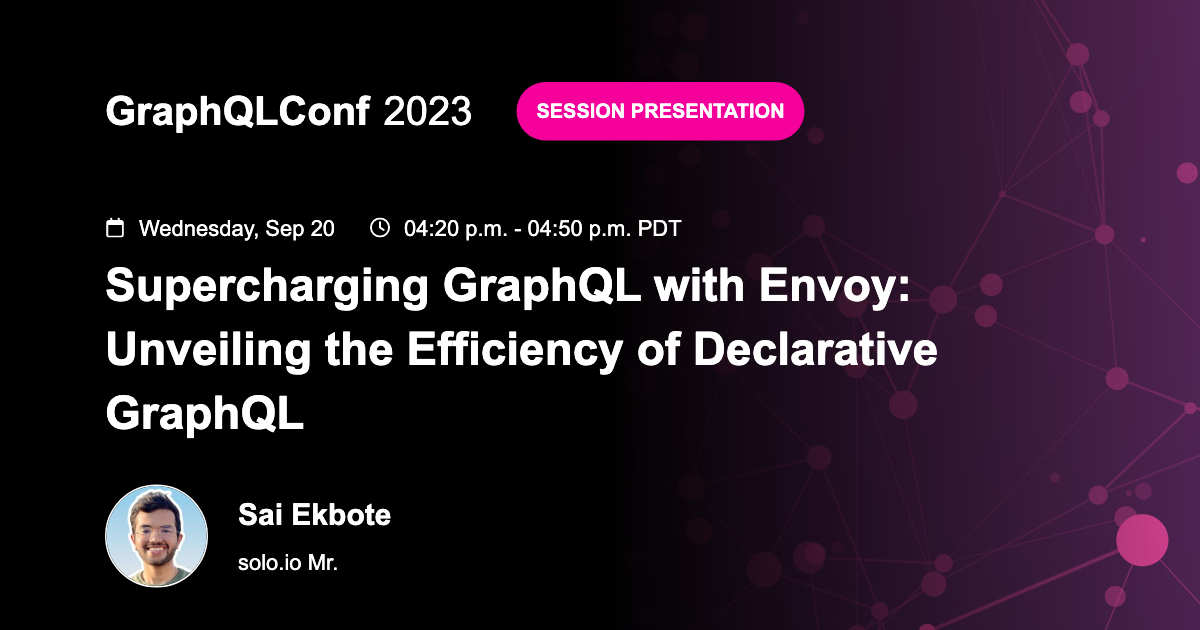 GraphQLConf 2023

SESSION PRESENTATION

Wednesday, Sep 20 04:20 p.m. - 04:50 p.m. PDT

Supercharging GraphQL with Envoy: Unveiling the Efficiency of Declarative GraphQL

Sai Ekbote

solo.io Mr.